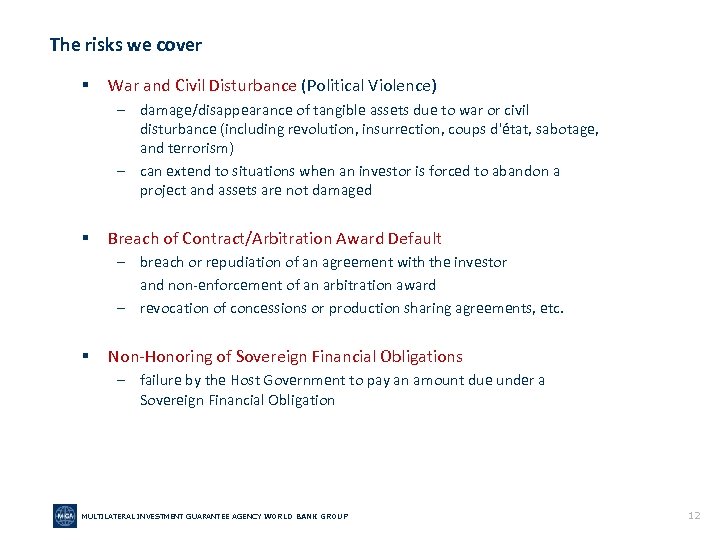 The risks we cover

▪ War and Civil Disturbance (Political Violence)
– damage/disappearance of tangible assets due to war or civil disturbance (including revolution, insurrection, coups d'état, sabotage, and terrorism)
– can extend to situations when an investor is forced to abandon a project and assets are not damaged

▪ Breach of Contract/Arbitration Award Default
– breach or repudiation of an agreement with the investor and non-enforcement of an arbitration award
– revocation of concessions or production sharing agreements, etc.

▪ Non-Honoring of Sovereign Financial Obligations
– failure by the Host Government to pay an amount due under a Sovereign Financial Obligation

MIGA MULTILATERAL INVESTMENT GUARANTEE AGENCY WORLD BANK GROUP

12